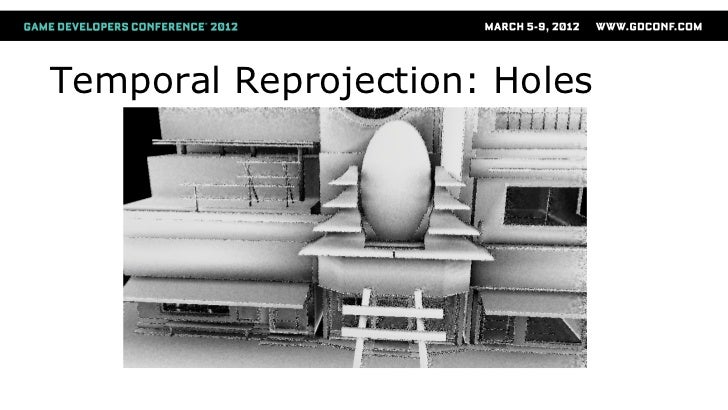 GAME DEVELOPERS CONFERENCE® 2012

MARCH 5-9, 2012 WWW.GDCONF.COM

Temporal Reprojection: Holes